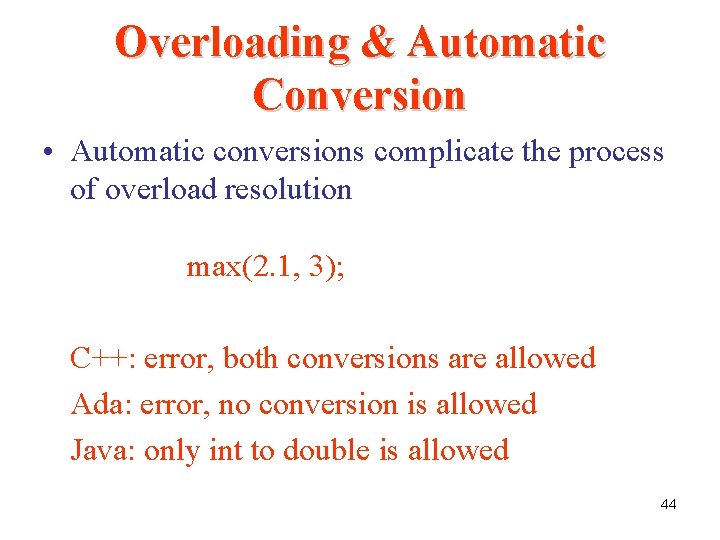 Overloading & Automatic Conversion

• Automatic conversions complicate the process of overload resolution

max(2.1, 3);

C++: error, both conversions are allowed

Ada: error, no conversion is allowed

Java: only int to double is allowed

44